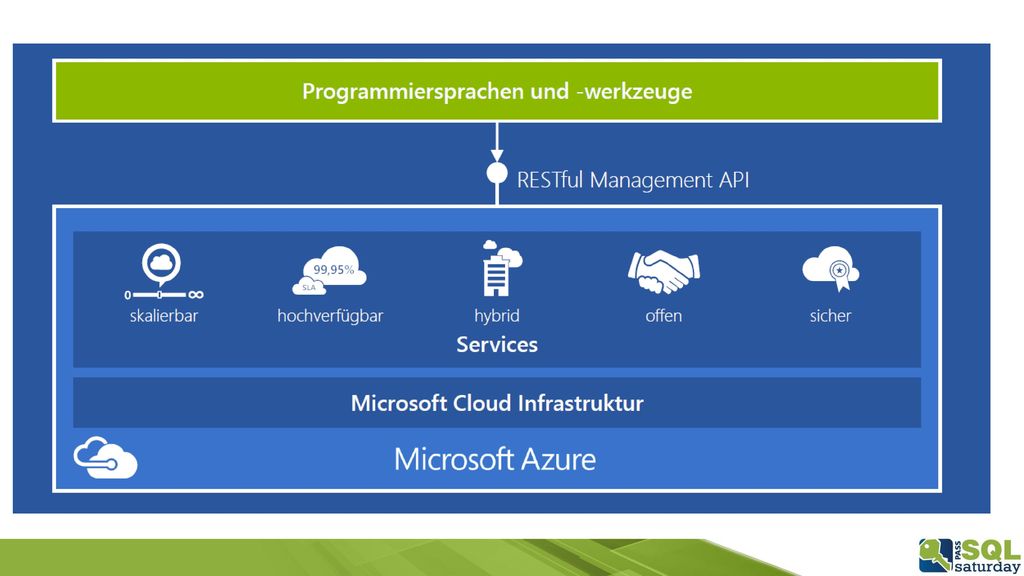 Programmiersprachen und -werkzeuge

RESTful Management API

0 ∞
skalierbar

99,95%
SLA
hochverfügbar

hybrid

offen

sicher

Services

Microsoft Cloud Infrastruktur

Microsoft Azure

PASS SQL saturday